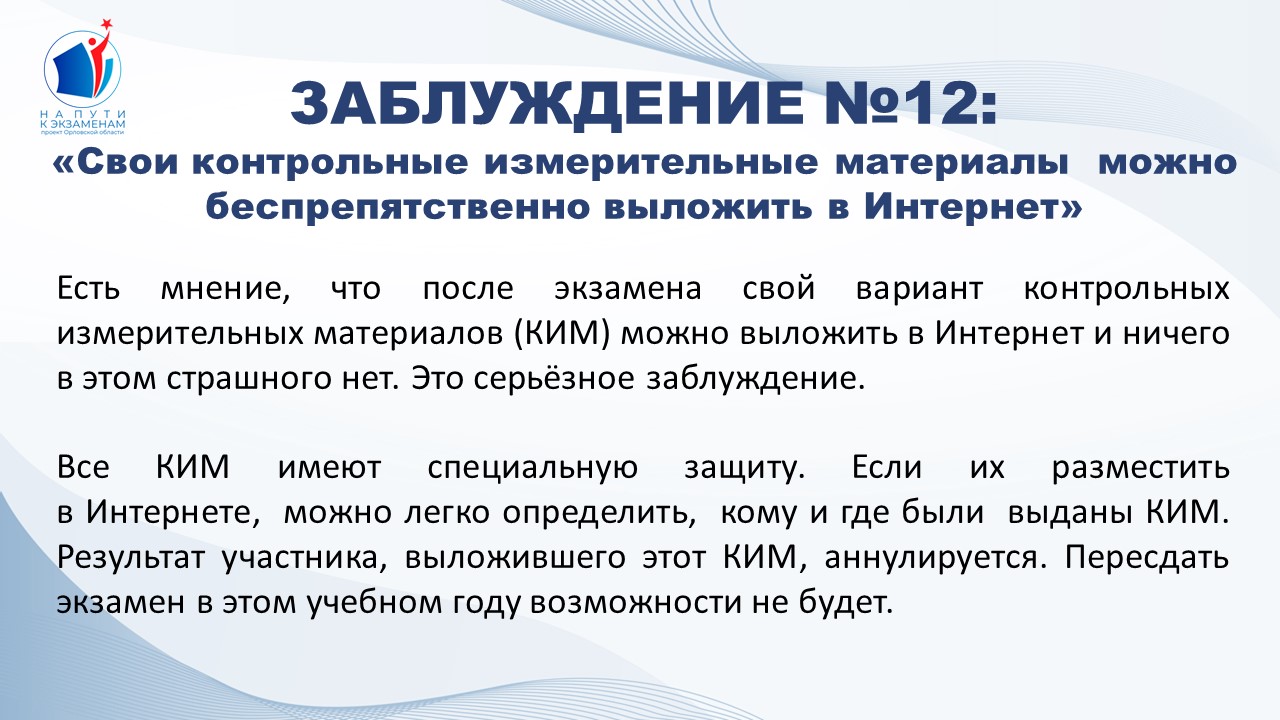 НА ПУТИ К ЭКЗАМЕНАМ
проект Орловской области

ЗАБЛУЖДЕНИЕ №12:
«Свои контрольные измерительные материалы можно беспрепятственно выложить в Интернет»

Есть мнение, что после экзамена свой вариант контрольных измерительных материалов (КИМ) можно выложить в Интернет и ничего в этом страшного нет. Это серьёзное заблуждение.

Все КИМ имеют специальную защиту. Если их разместить в Интернете, можно легко определить, кому и где были выданы КИМ. Результат участника, выложившего этот КИМ, аннулируется. Пересдать экзамен в этом учебном году возможности не будет.